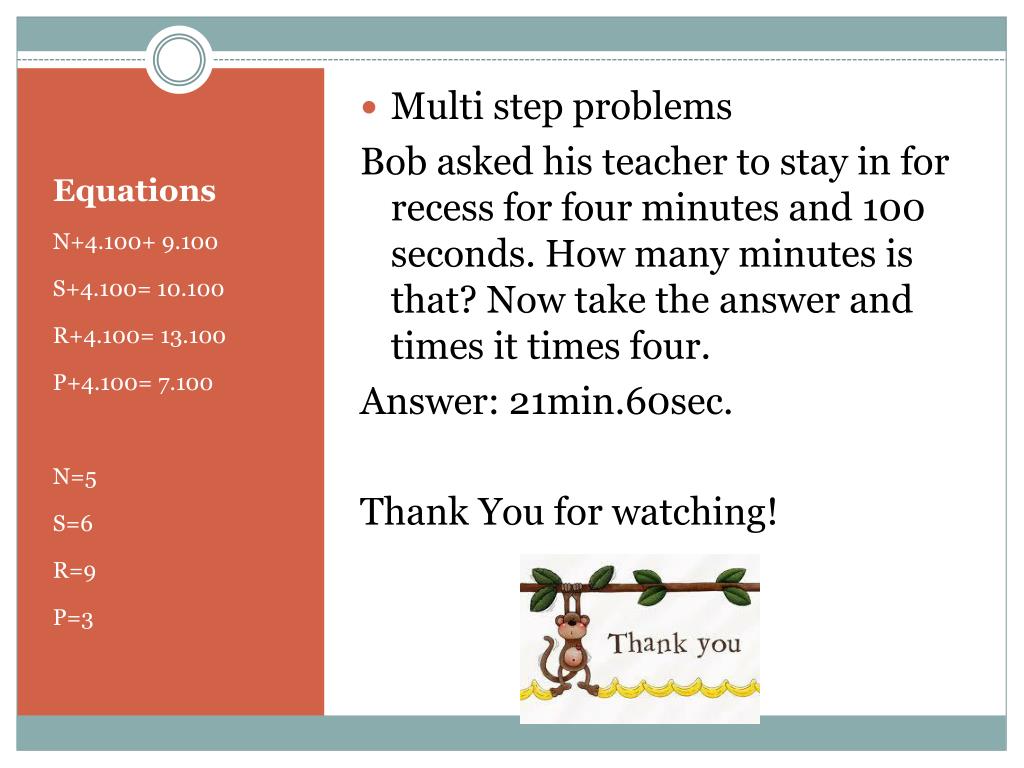 Equations

N+4.100+ 9.100

S+4.100= 10.100

R+4.100= 13.100

P+4.100= 7.100

N=5

S=6

R=9

P=3

Multi step problems

Bob asked his teacher to stay in for recess for four minutes and 100 seconds. How many minutes is that? Now take the answer and times it times four.

Answer: 21min.60sec.

Thank You for watching!

Thank you